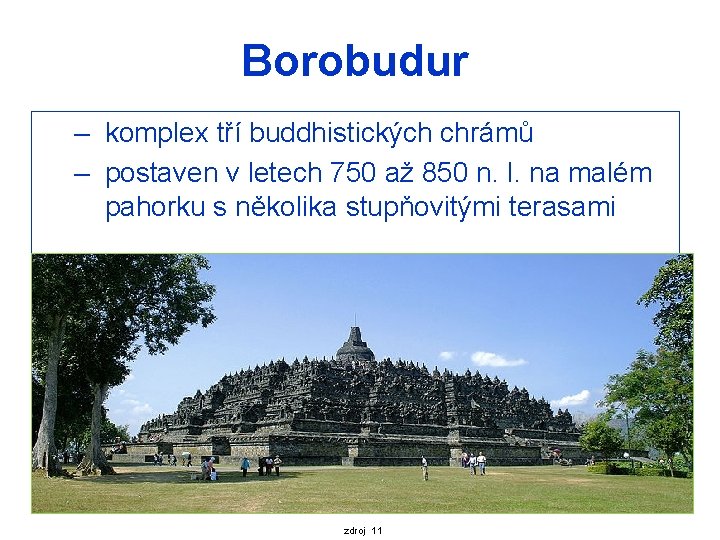 Borobudur

– komplex tří buddhistických chrámů
– postaven v letech 750 až 850 n. l. na malém pahorku s několika stupňovitými terasami

zdroj 11